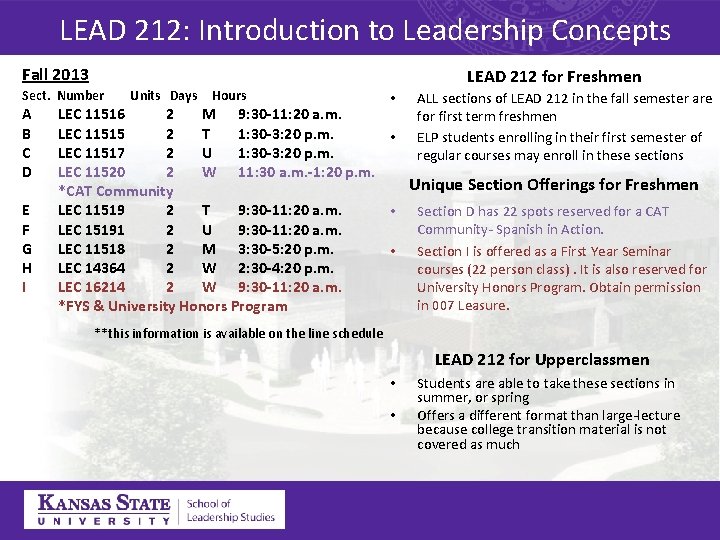 LEAD 212: Introduction to Leadership Concepts

Fall 2013

| Sect. | Number | Units | Days | Hours |
|---|---|---|---|---|
| A | LEC 11516 | 2 | M | 9:30-11:20 a.m. |
| B | LEC 11515 | 2 | T | 1:30-3:20 p.m. |
| C | LEC 11517 | 2 | U | 1:30-3:20 p.m. |
| D | LEC 11520 | 2 | W | 11:30 a.m.-1:20 p.m. |
| | *CAT Community | | | |
| E | LEC 11519 | 2 | T | 9:30-11:20 a.m. |
| F | LEC 15191 | 2 | U | 9:30-11:20 a.m. |
| G | LEC 11518 | 2 | M | 3:30-5:20 p.m. |
| H | LEC 14364 | 2 | W | 2:30-4:20 p.m. |
| I | LEC 16214 | 2 | W | 9:30-11:20 a.m. |
| | *FYS & University Honors Program | | | |

**this information is available on the line schedule

LEAD 212 for Freshmen
• ALL sections of LEAD 212 in the fall semester are for first term freshmen
• ELP students enrolling in their first semester of regular courses may enroll in these sections

Unique Section Offerings for Freshmen
• Section D has 22 spots reserved for a CAT Community- Spanish in Action.
• Section I is offered as a First Year Seminar courses (22 person class) . It is also reserved for University Honors Program. Obtain permission in 007 Leasure.

LEAD 212 for Upperclassmen
• Students are able to take these sections in summer, or spring
• Offers a different format than large-lecture because college transition material is not covered as much

KANSAS STATE UNIVERSITY | School of Leadership Studies